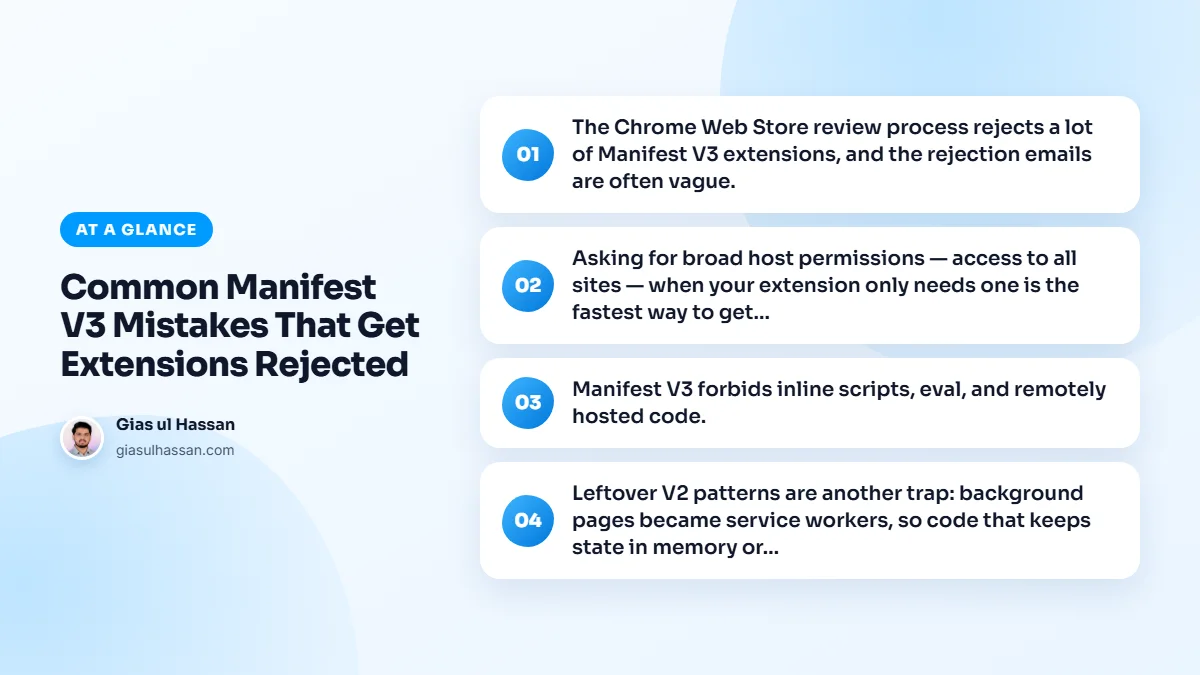 AT A GLANCE

Common Manifest V3 Mistakes That Get Extensions Rejected

Gias ul Hassan
giasulhassan.com

01 The Chrome Web Store review process rejects a lot of Manifest V3 extensions, and the rejection emails are often vague.

02 Asking for broad host permissions — access to all sites — when your extension only needs one is the fastest way to get...

03 Manifest V3 forbids inline scripts, eval, and remotely hosted code.

04 Leftover V2 patterns are another trap: background pages became service workers, so code that keeps state in memory or...